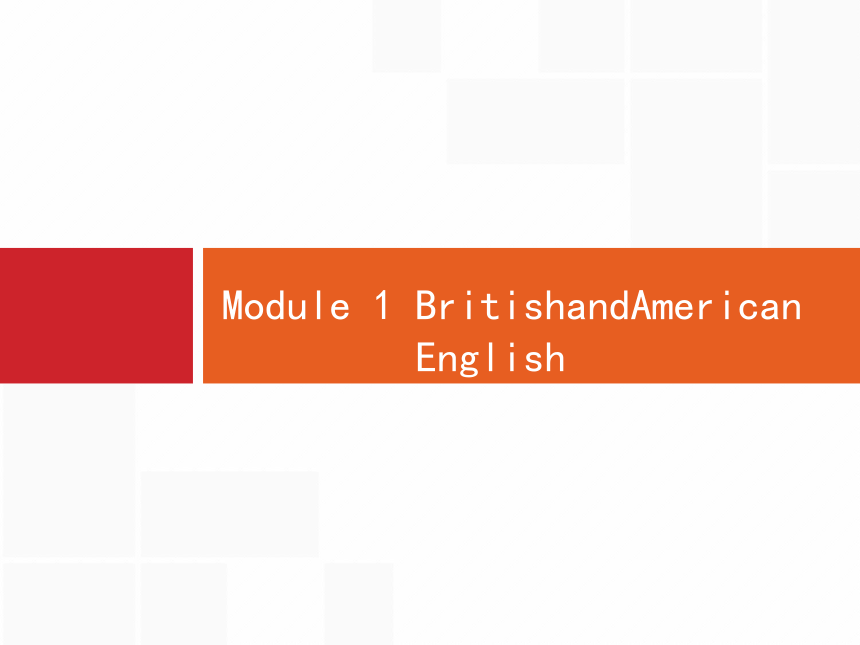 Module 1 BritishandAmerican English